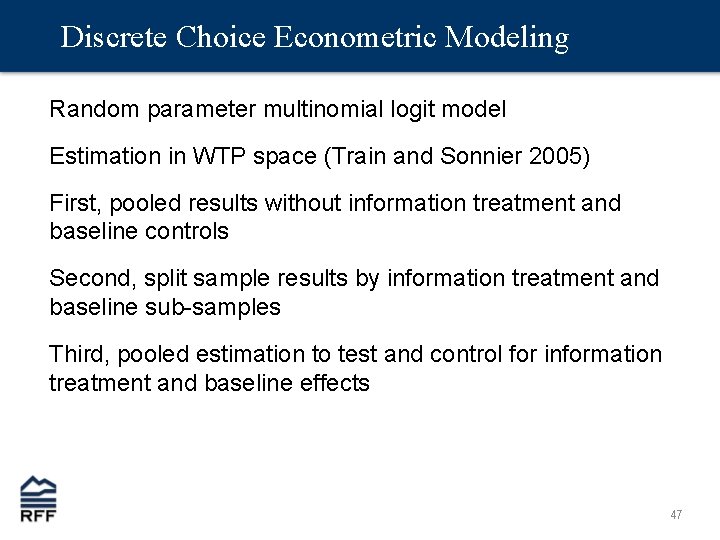 Discrete Choice Econometric Modeling

Random parameter multinomial logit model

Estimation in WTP space (Train and Sonnier 2005)

First, pooled results without information treatment and baseline controls

Second, split sample results by information treatment and baseline sub-samples

Third, pooled estimation to test and control for information treatment and baseline effects

RFF

47